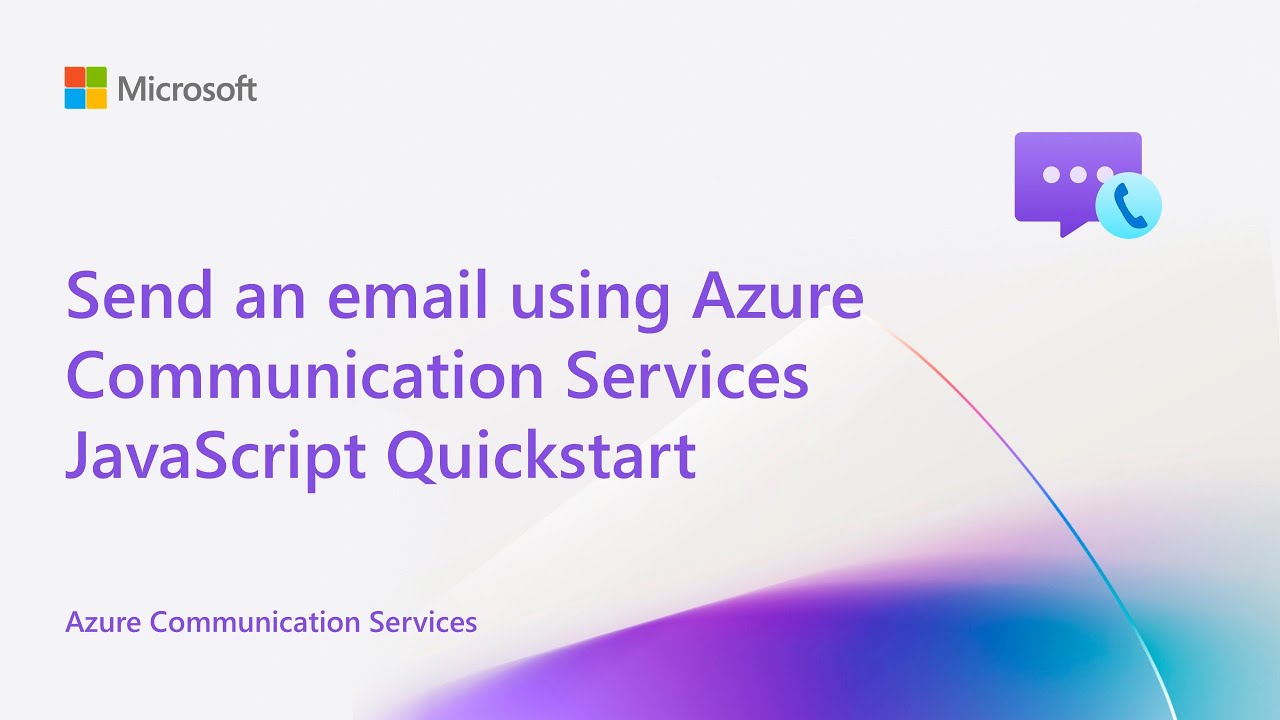 Microsoft

Send an email using Azure Communication Services JavaScript Quickstart

Azure Communication Services